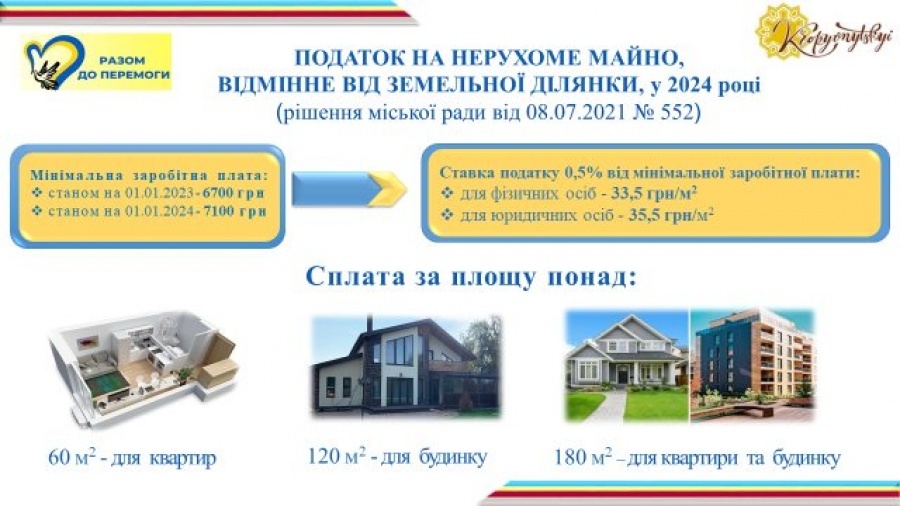 РАЗОМ ДО ПЕРЕМОГИ

Kropyvnytskyi

ПОДАТОК НА НЕРУХОМЕ МАЙНО, ВІДМІННЕ ВІД ЗЕМЕЛЬНОЇ ДІЛЯНКИ, у 2024 році
(рішення міської ради від 08.07.2021 № 552)

Мінімальна заробітна плата:
❖ станом на 01.01.2023 - 6700 грн
❖ станом на 01.01.2024 - 7100 грн

Ставка податку 0,5% від мінімальної заробітної плати:
❖ для фізичних осіб - 33,5 грн/м$^2$
❖ для юридичних осіб - 35,5 грн/м$^2$

Сплата за площу понад:

60 м$^2$ - для квартир

120 м$^2$ - для будинку

180 м$^2$ – для квартири та будинку